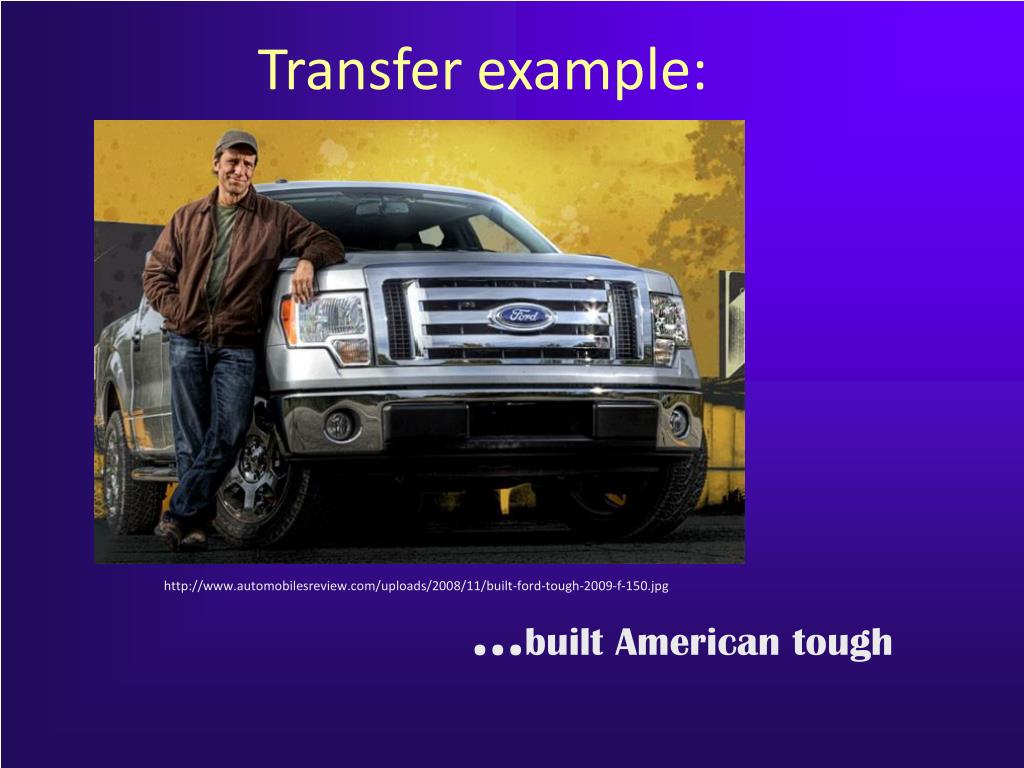 Transfer example:

Ford

http://www.automobilesreview.com/uploads/2008/11/built-ford-tough-2009-f-150.jpg

…built American tough